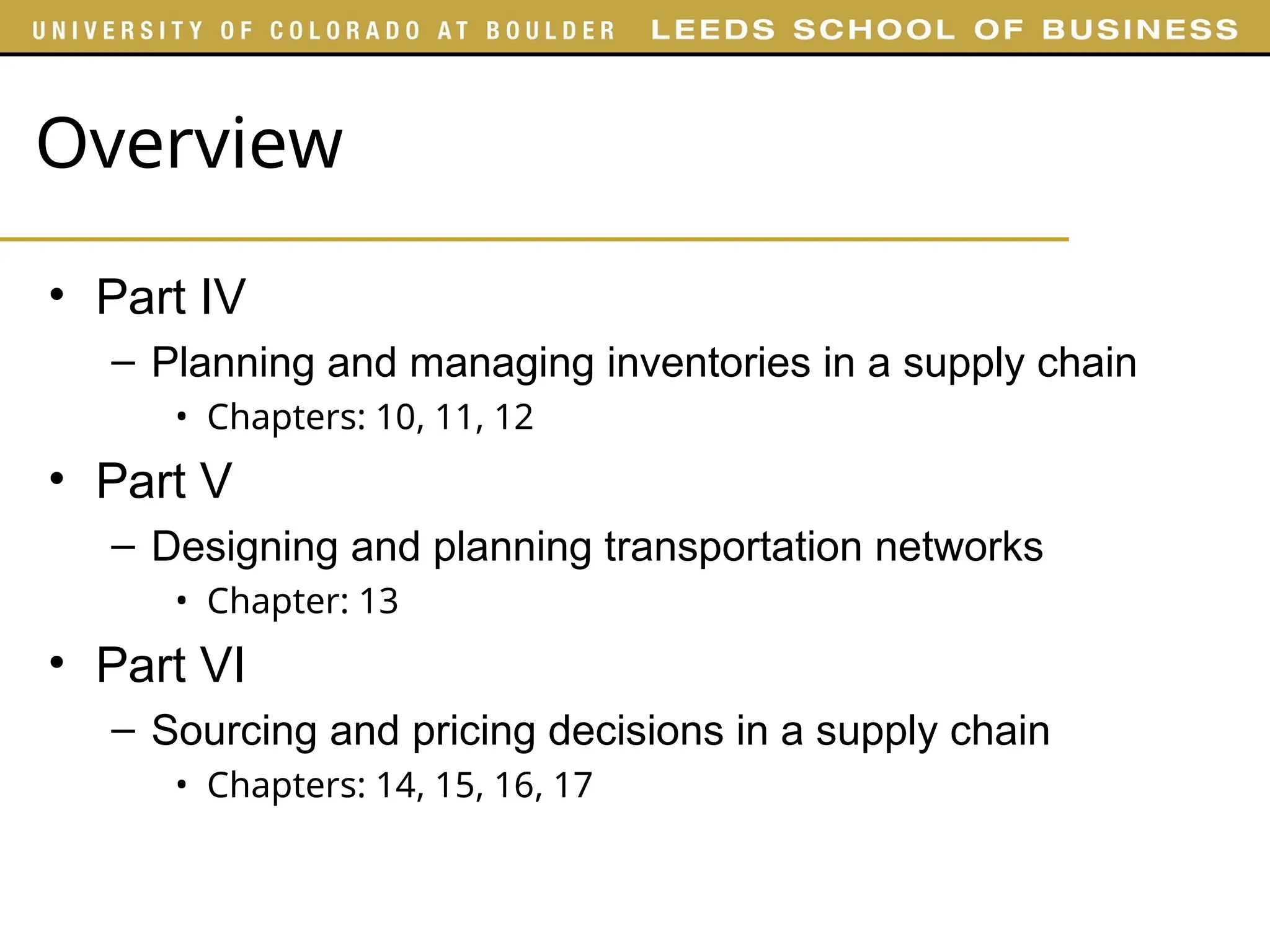 UNIVERSITY OF COLORADO AT BOULDER LEEDS SCHOOL OF BUSINESS

Overview

• Part IV
– Planning and managing inventories in a supply chain
• Chapters: 10, 11, 12
• Part V
– Designing and planning transportation networks
• Chapter: 13
• Part VI
– Sourcing and pricing decisions in a supply chain
• Chapters: 14, 15, 16, 17